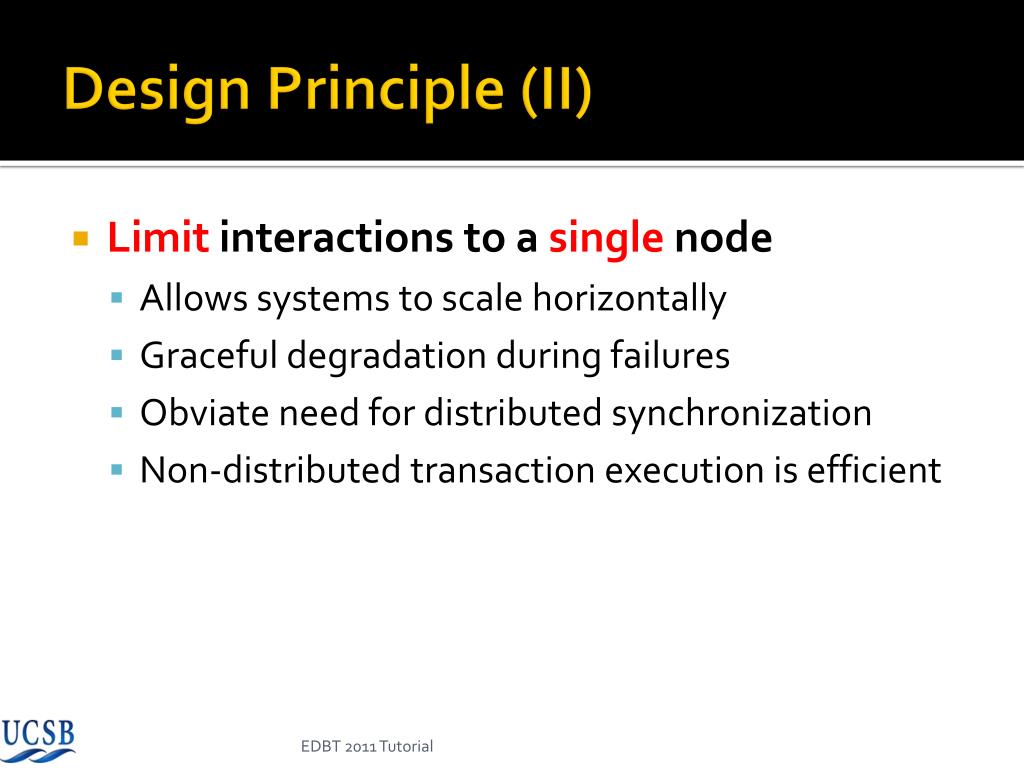 Design Principle (II)

Limit interactions to a single node

Allows systems to scale horizontally

Graceful degradation during failures

Obviate need for distributed synchronization

Non-distributed transaction execution is efficient

UCSB

EDBT 2011 Tutorial